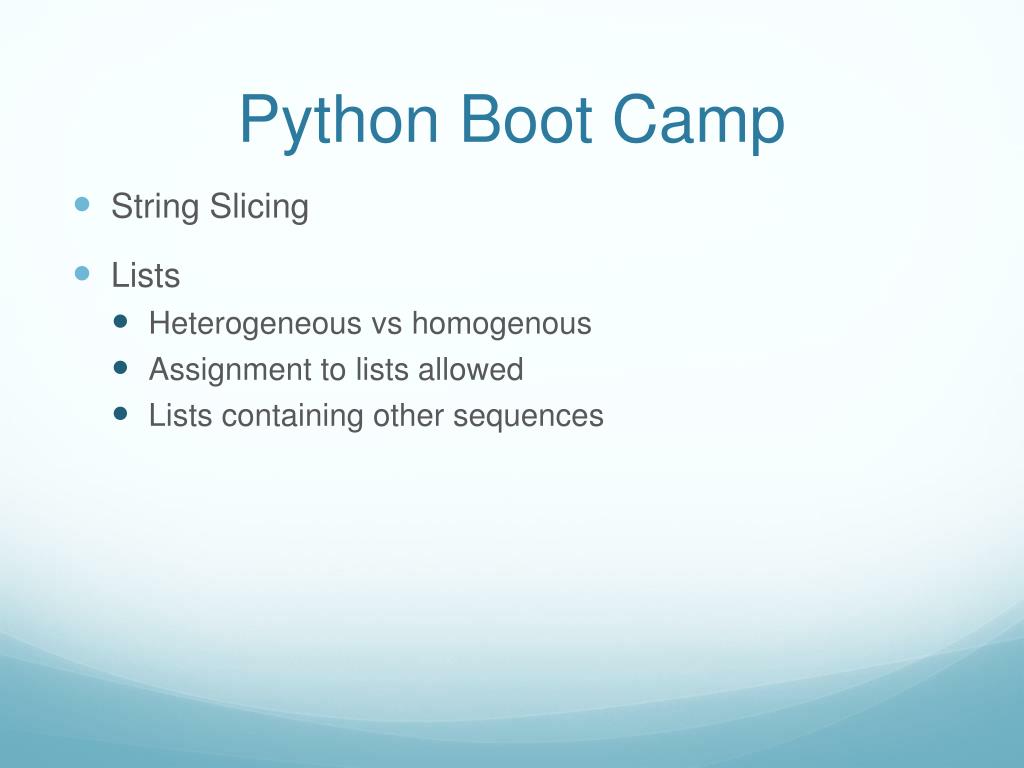 Python Boot Camp

- String Slicing
- Lists
  - Heterogeneous vs homogenous
  - Assignment to lists allowed
  - Lists containing other sequences